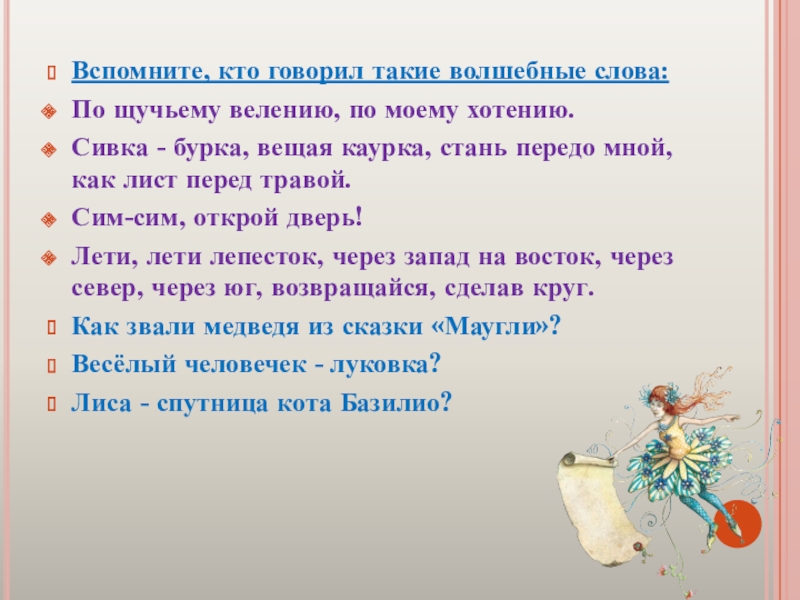 Вспомните, кто говорил такие волшебные слова:

По щучьему велению, по моему хотению.

Сивка - бурка, вещая каурка, стань передо мной, как лист перед травой.

Сим-сим, открой дверь!

Лети, лети лепесток, через запад на восток, через север, через юг, возвращайся, сделав круг.

Как звали медведя из сказки «Маугли»?

Весёлый человечек - луковка?

Лиса - спутница кота Базилио?